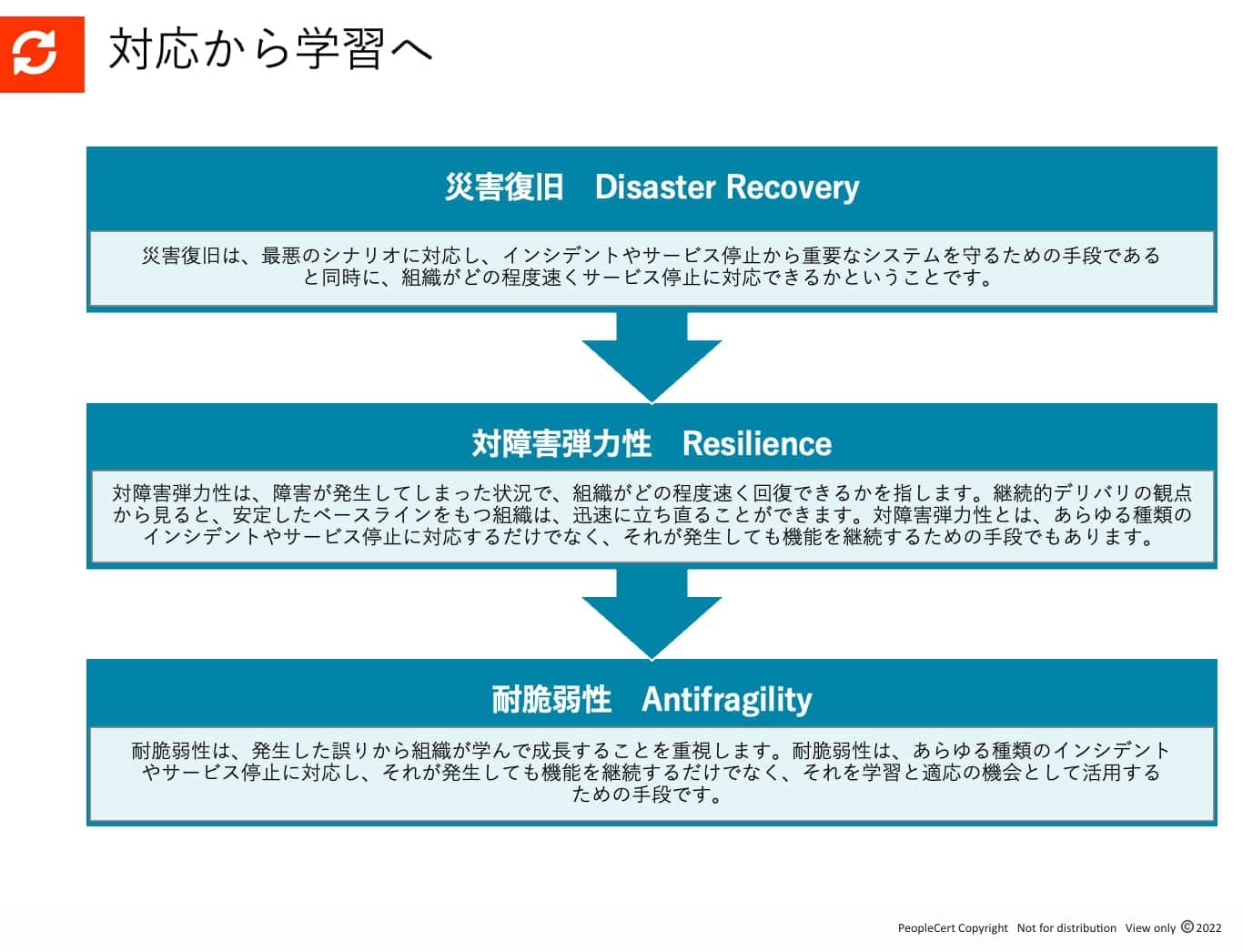 対応から学習へ

災害復旧　Disaster Recovery

災害復旧は、最悪のシナリオに対応し、インシデントやサービス停止から重要なシステムを守るための手段であると同時に、組織がどの程度速くサービス停止に対応できるかということです。

対障害弾力性　Resilience

対障害弾力性は、障害が発生してしまった状況で、組織がどの程度速く回復できるかを指します。継続的デリバリの観点から見ると、安定したベースラインをもつ組織は、迅速に立ち直ることができます。対障害弾力性とは、あらゆる種類のインシデントやサービス停止に対応するだけでなく、それが発生しても機能を継続するための手段でもあります。

耐脆弱性　Antifragility

耐脆弱性は、発生した誤りから組織が学んで成長することを重視します。耐脆弱性は、あらゆる種類のインシデントやサービス停止に対応し、それが発生しても機能を継続するだけでなく、それを学習と適応の機会として活用するための手段です。

PeopleCert Copyright　Not for distribution　View only ©2022